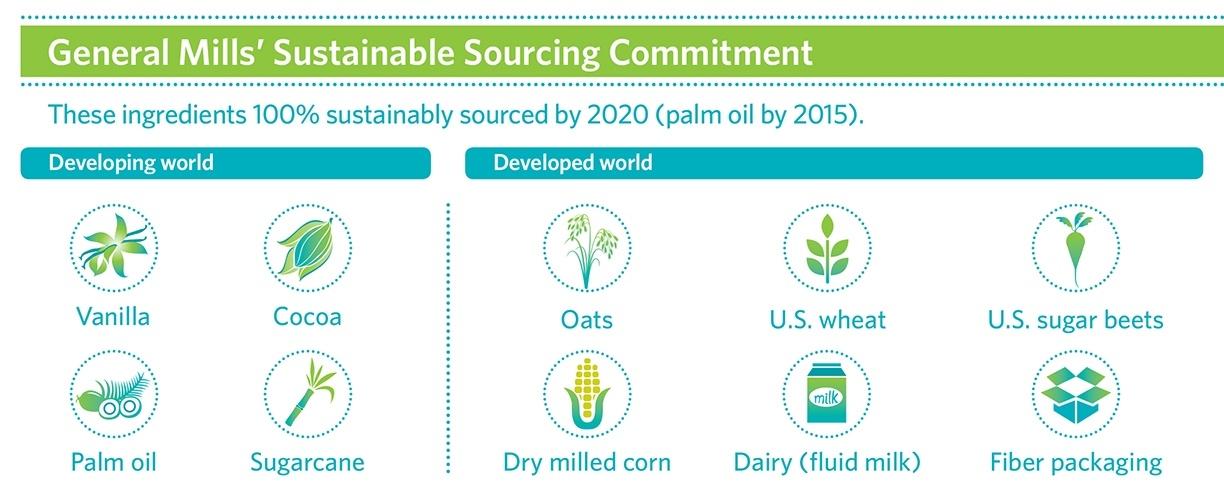 General Mills' Sustainable Sourcing Commitment

These ingredients 100% sustainably sourced by 2020 (palm oil by 2015).

Developing world

Vanilla

Cocoa

Palm oil

Sugarcane

Developed world

Oats

U.S. wheat

U.S. sugar beets

Dry milled corn

milk

Dairy (fluid milk)

Fiber packaging